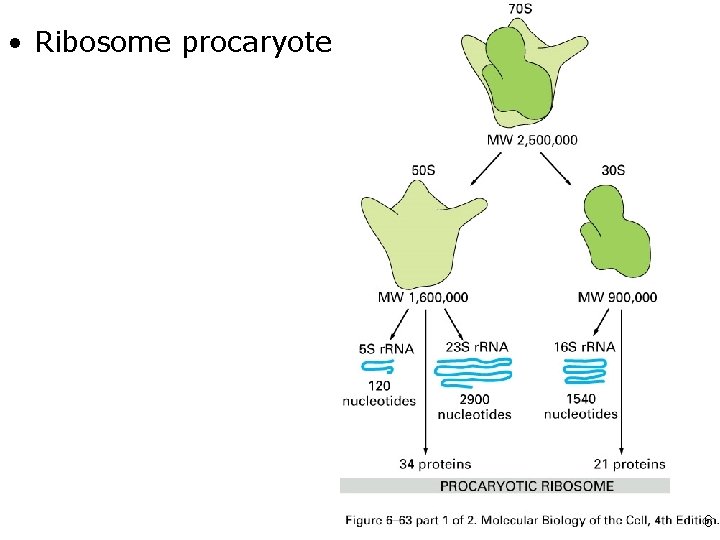 • Ribosome procaryote

70S

MW 2,500,000

50S

30S

MW 1,600,000

MW 900,000

5S rRNA

120 nucleotides

23S rRNA

2900 nucleotides

16S rRNA

1540 nucleotides

34 proteins

21 proteins

PROCARYOTIC RIBOSOME

Figure 6–63 part 1 of 2. Molecular Biology of the Cell, 4th Edition.

6